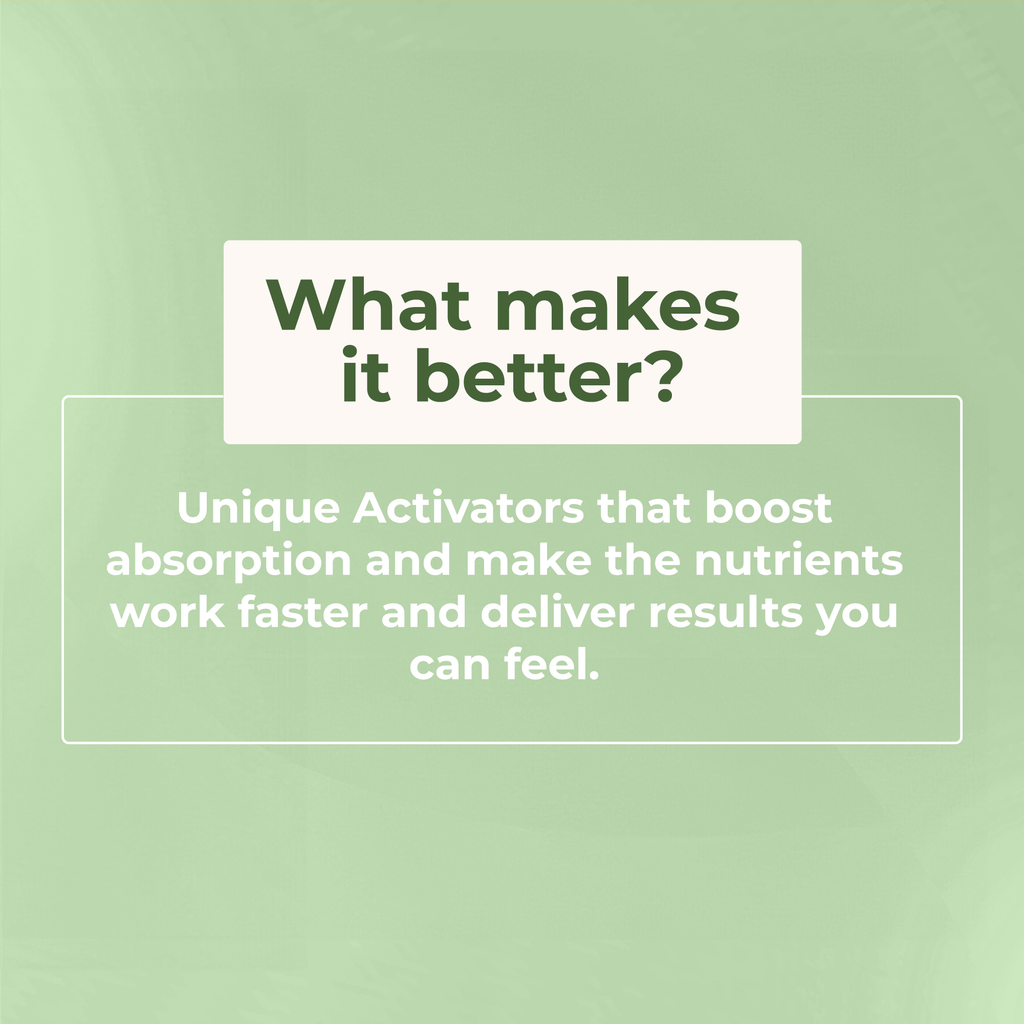 What makes it better?

Unique Activators that boost absorption and make the nutrients work faster and deliver results you can feel.